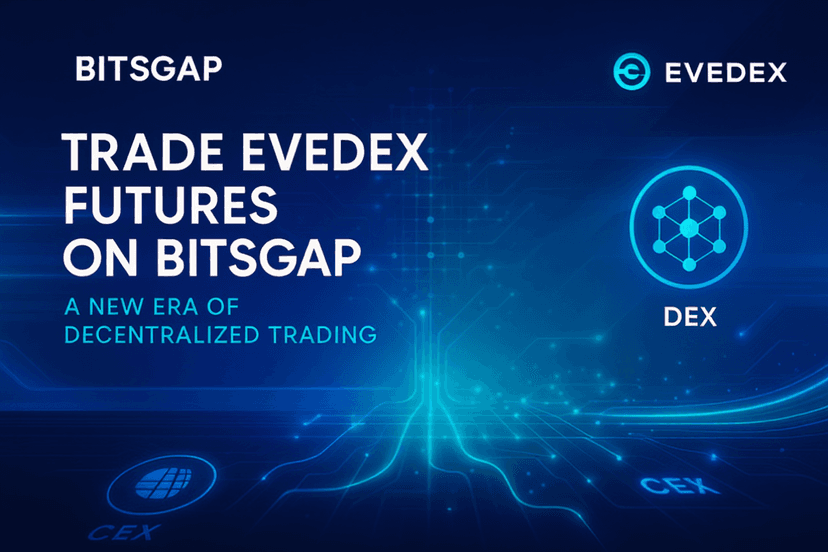 BITSGAP

EVEDEX

TRADE EVEDEX FUTURES ON BITSGAP

A NEW ERA OF DECENTRALIZED TRADING

DEX

CEX

CEX